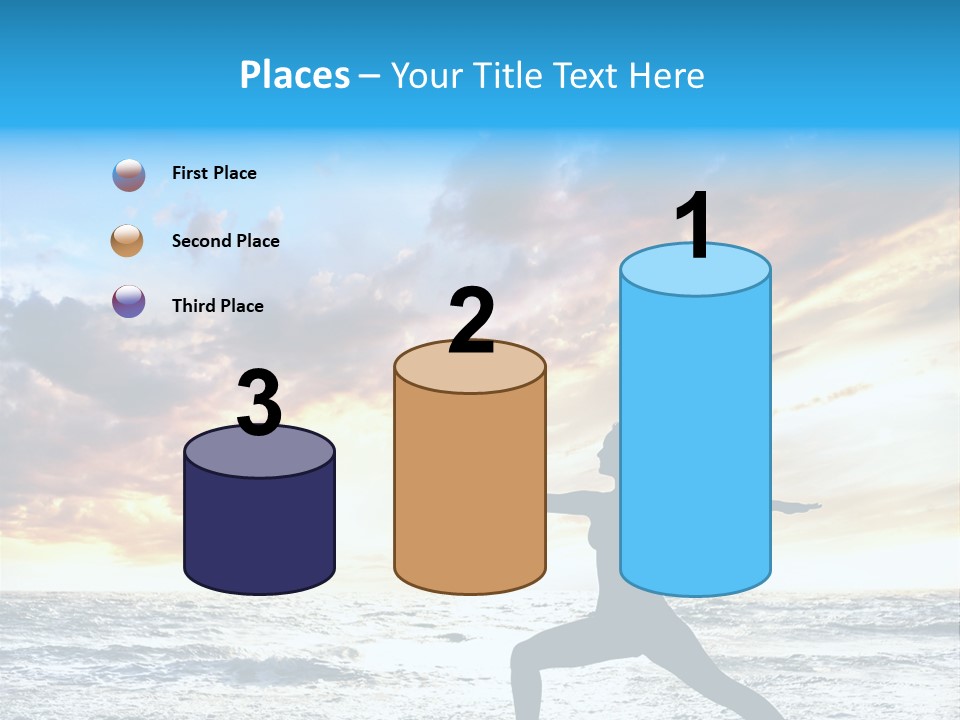 Places – Your Title Text Here

First Place

Second Place

Third Place

3

2

1